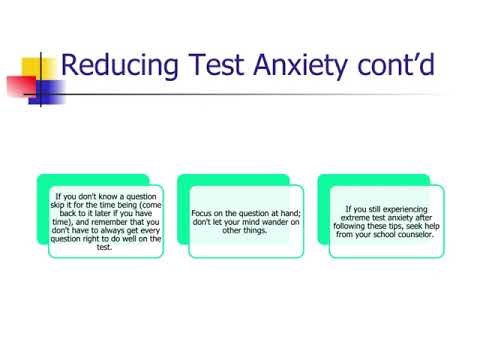 Reducing Test Anxiety cont'd

If you don't know a question skip it for the time being (come back to it later if you have time), and remember that you don't have to always get every question right to do well on the test.

Focus on the question at hand; don't let your mind wander on other things.

If you still experiencing extreme test anxiety after following these tips, seek help from your school counselor.